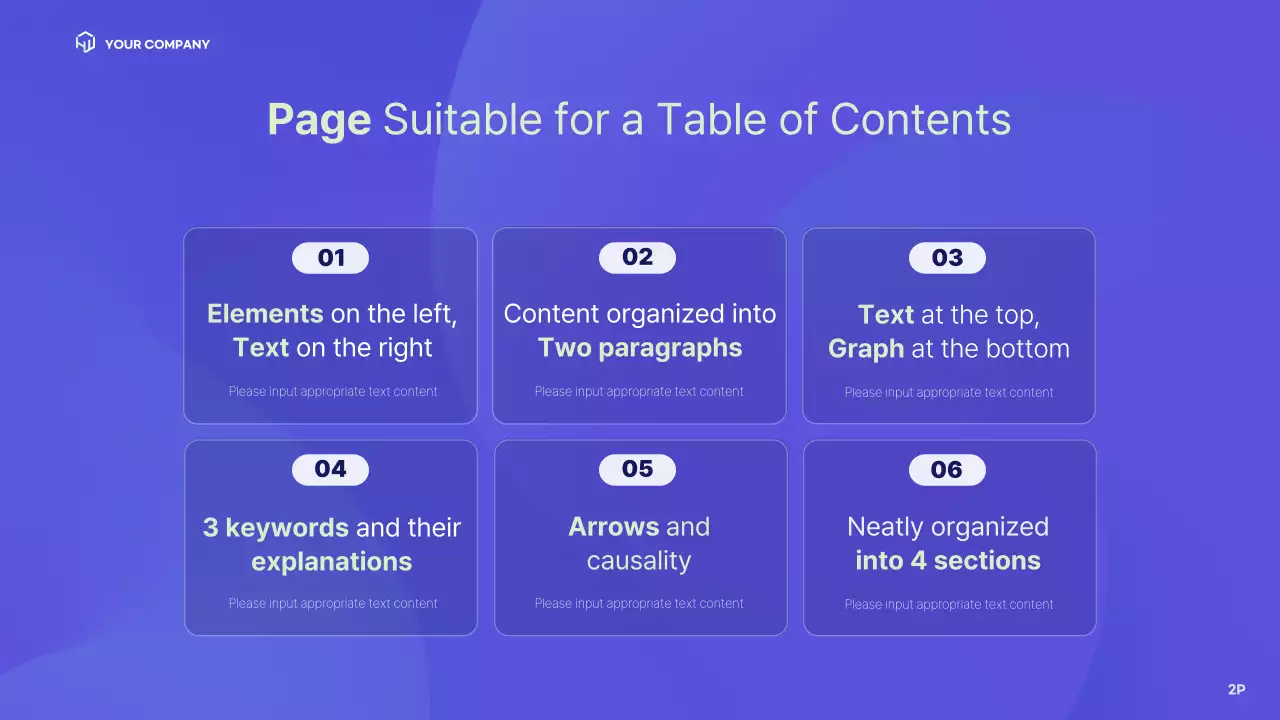 YOUR COMPANY

Page Suitable for a Table of Contents

01

Elements on the left, Text on the right

Please input appropriate text content

02

Content organized into Two paragraphs

Please input appropriate text content

03

Text at the top, Graph at the bottom

Please input appropriate text content

04

3 keywords and their explanations

Please input appropriate text content

05

Arrows and causality

Please input appropriate text content

06

Neatly organized into 4 sections

Please input appropriate text content

2P